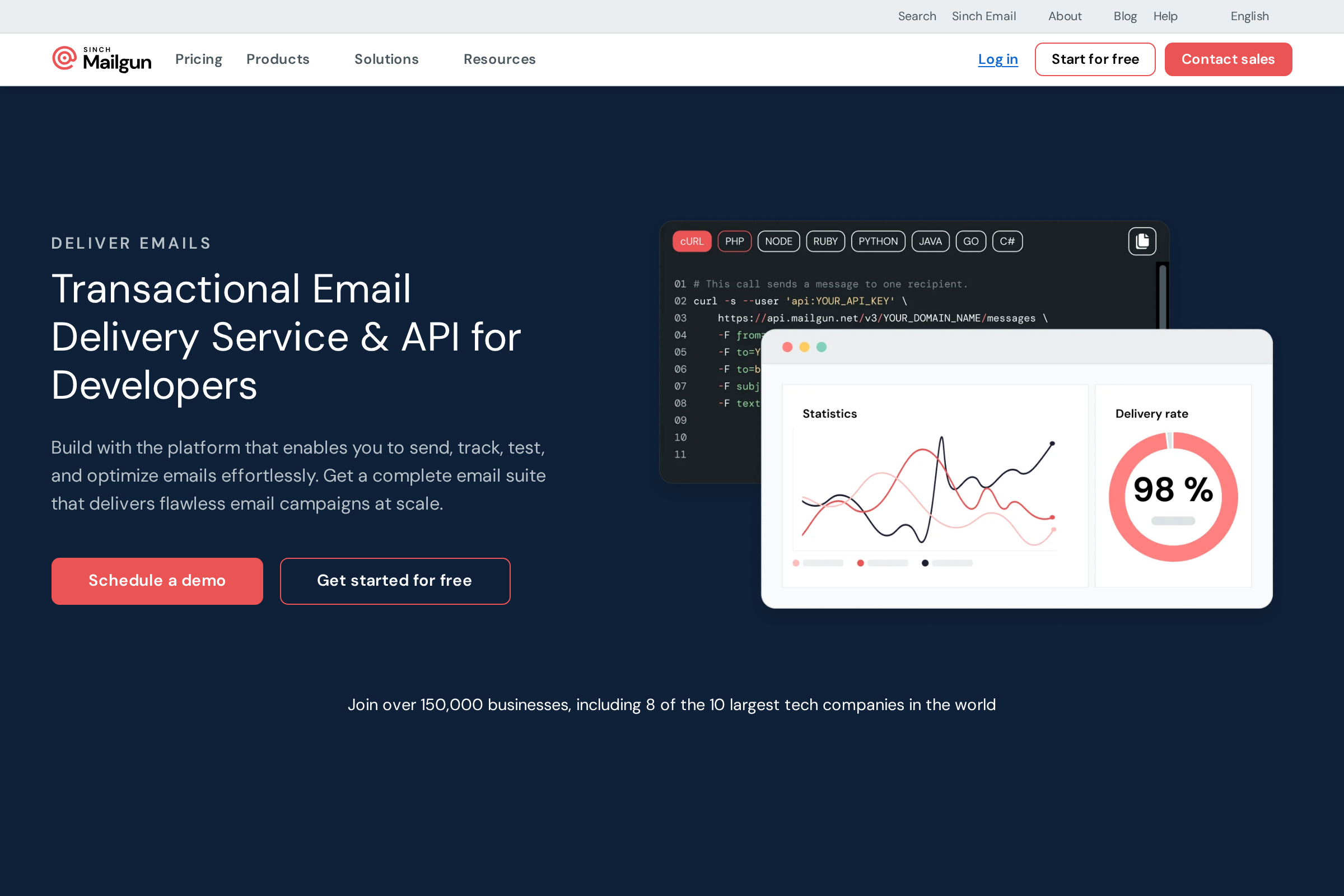 Search Sinch Email About Blog Help English

SINCH Mailgun Pricing Products Solutions Resources Log in Start for free Contact sales

DELIVER EMAILS

Transactional Email Delivery Service & API for Developers

Build with the platform that enables you to send, track, test, and optimize emails effortlessly. Get a complete email suite that delivers flawless email campaigns at scale.

Schedule a demo Get started for free

cURL PHP NODE RUBY PYTHON JAVA GO C#

01 # This call sends a message to one recipient.
02 curl -s --user 'api:YOUR_API_KEY' \
03 https://api.mailgun.net/v3/YOUR_DOMAIN_NAME/messages \
04 -F from
05 -F to=Y
06 -F to=b
07 -F subj
08 -F text
09
10
11

Statistics

Delivery rate

98 %

Join over 150,000 businesses, including 8 of the 10 largest tech companies in the world